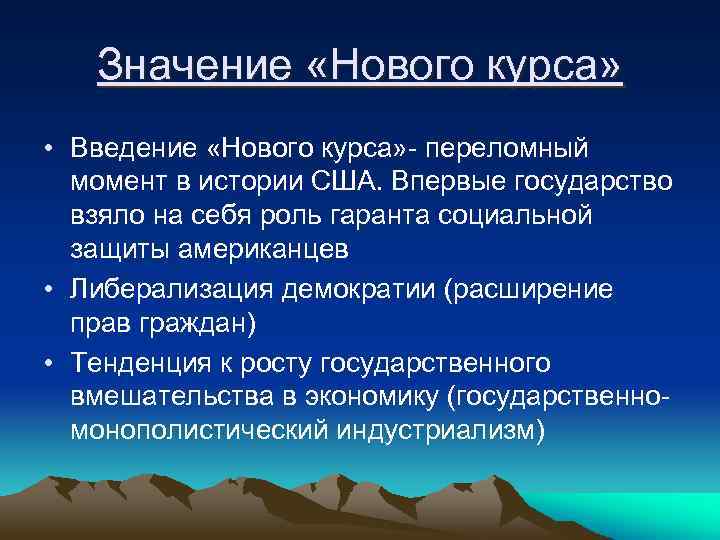 Значение «Нового курса»

• Введение «Нового курса»- переломный момент в истории США. Впервые государство взяло на себя роль гаранта социальной защиты американцев

• Либерализация демократии (расширение прав граждан)

• Тенденция к росту государственного вмешательства в экономику (государственно-монополистический индустриализм)